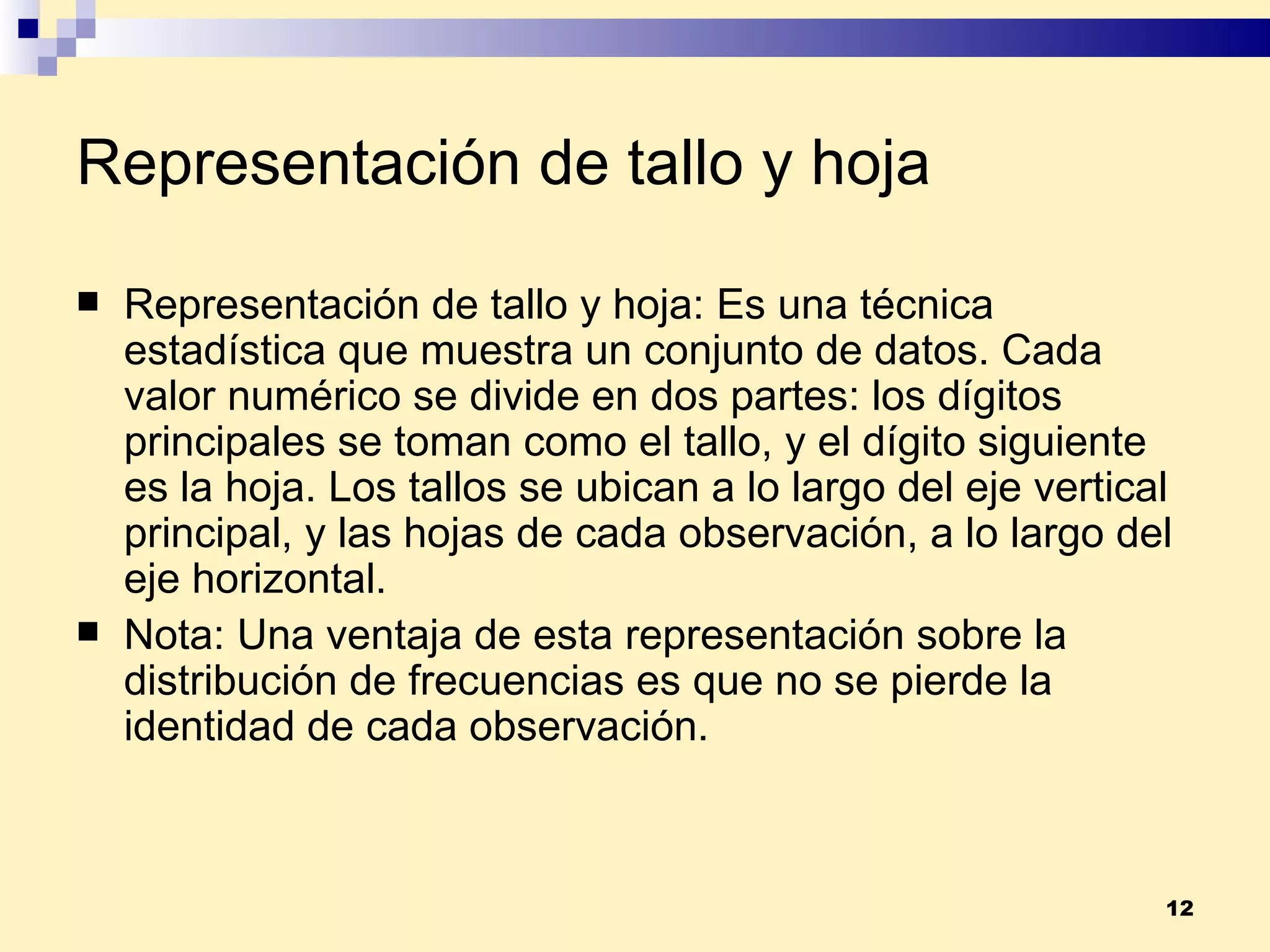 Representación de tallo y hoja

■ Representación de tallo y hoja: Es una técnica estadística que muestra un conjunto de datos. Cada valor numérico se divide en dos partes: los dígitos principales se toman como el tallo, y el dígito siguiente es la hoja. Los tallos se ubican a lo largo del eje vertical principal, y las hojas de cada observación, a lo largo del eje horizontal.

■ Nota: Una ventaja de esta representación sobre la distribución de frecuencias es que no se pierde la identidad de cada observación.

12